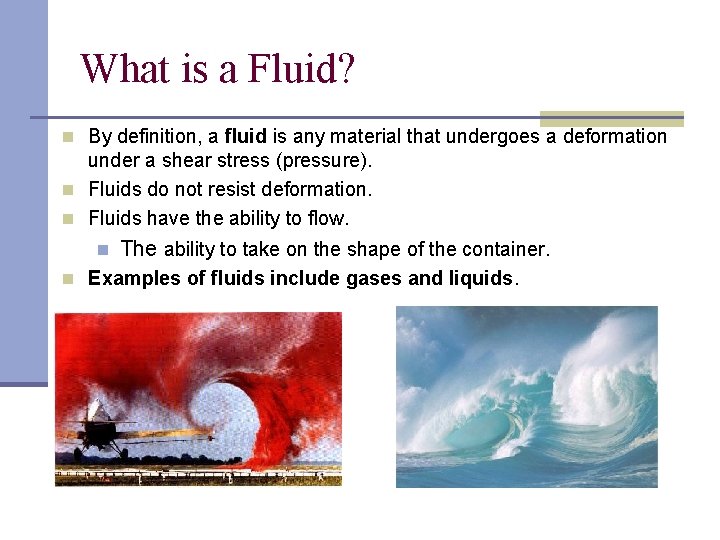 What is a Fluid?

By definition, a fluid is any material that undergoes a deformation under a shear stress (pressure).

Fluids do not resist deformation.

Fluids have the ability to flow.

The ability to take on the shape of the container.

Examples of fluids include gases and liquids.